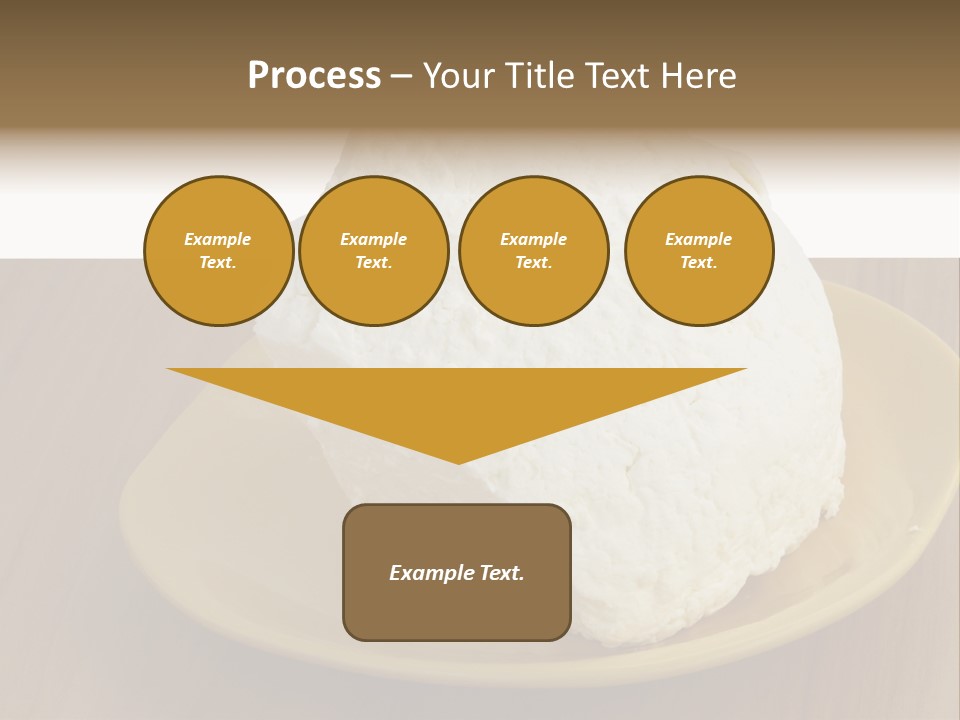 Process – Your Title Text Here

Example Text.

Example Text.

Example Text.

Example Text.

Example Text.